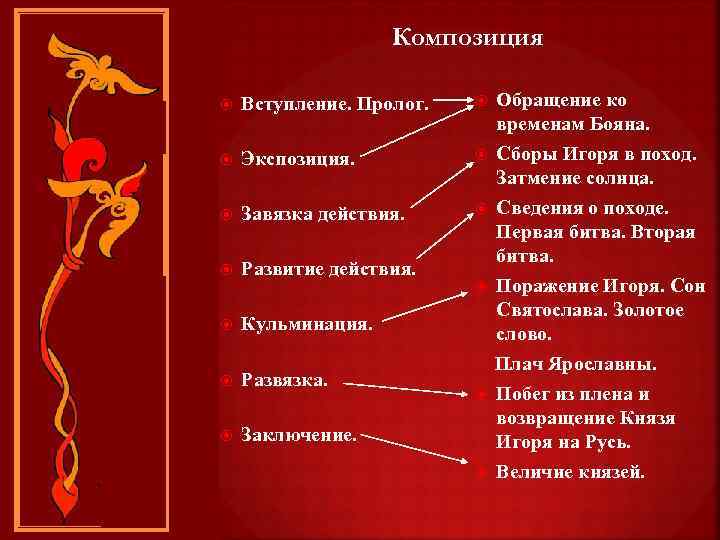 Композиция

Вступление. Пролог.

Экспозиция.

Завязка действия.

Развитие действия.

Кульминация.

Развязка.

Заключение.

Обращение ко временам Бояна.

Сборы Игоря в поход. Затмение солнца.

Сведения о походе. Первая битва. Вторая битва.

Поражение Игоря. Сон Святослава. Золотое слово.

Плач Ярославны.

Побег из плена и возвращение Князя Игоря на Русь.

Величие князей.